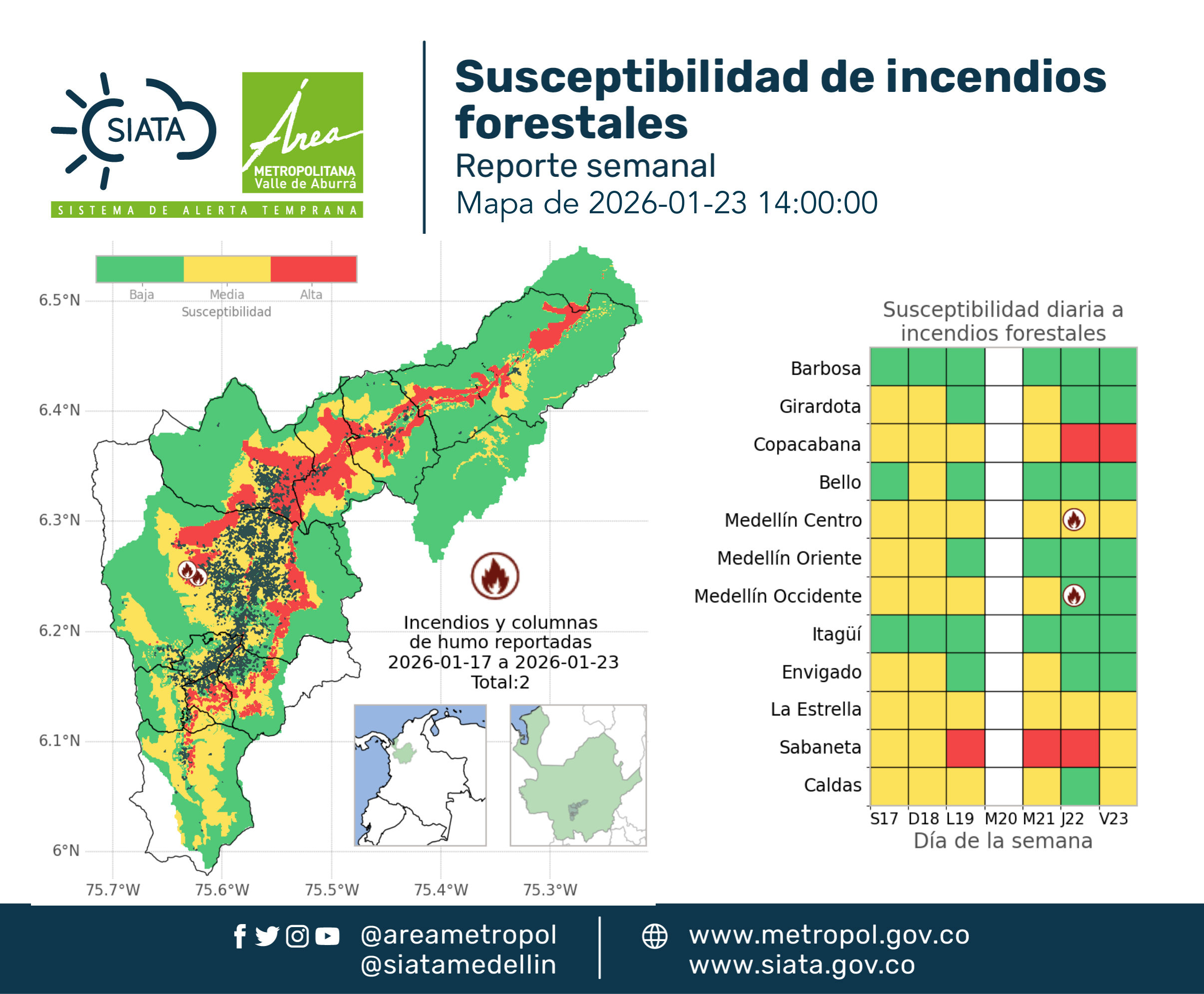 SIATA

Área
METROPOLITANA
Valle de Aburrá

SISTEMA DE ALERTA TEMPRANA

Susceptibilidad de incendios forestales
Reporte semanal
Mapa de 2026-01-23 14:00:00

Baja Media Alta
Susceptibilidad

6.5°N
6.4°N
6.3°N
6.2°N
6.1°N
6°N

75.7°W 75.6°W 75.5°W 75.4°W 75.3°W

Incendios y columnas de humo reportadas
2026-01-17 a 2026-01-23
Total:2

Susceptibilidad diaria a incendios forestales

Barbosa
Girardota
Copacabana
Bello
Medellín Centro
Medellín Oriente
Medellín Occidente
Itagüí
Envigado
La Estrella
Sabaneta
Caldas

S17 D18 L19 M20 M21 J22 V23
Día de la semana

@areametropol
@siatamedellin

www.metropol.gov.co
www.siata.gov.co